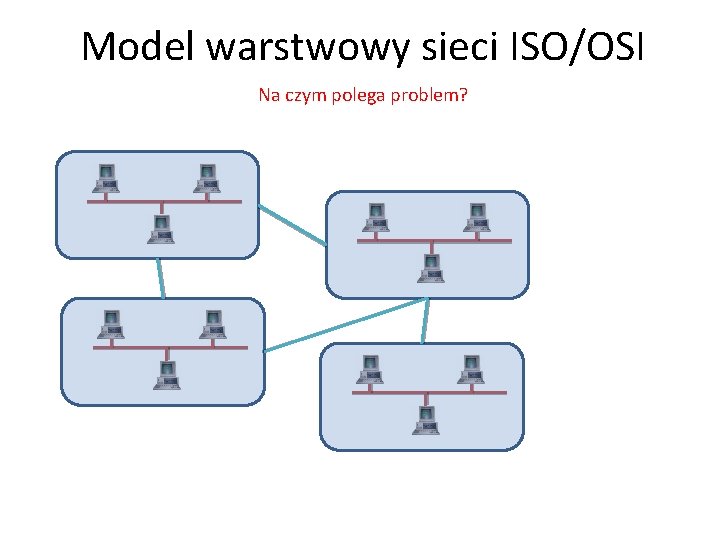 Model warstwowy sieci ISO/OSI

Na czym polega problem?